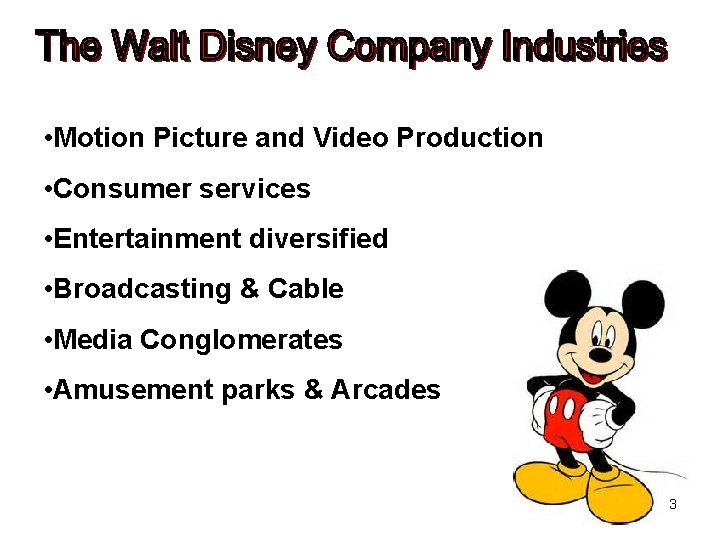 The Walt Disney Company Industries

•Motion Picture and Video Production

•Consumer services

•Entertainment diversified

•Broadcasting & Cable

•Media Conglomerates

•Amusement parks & Arcades

3